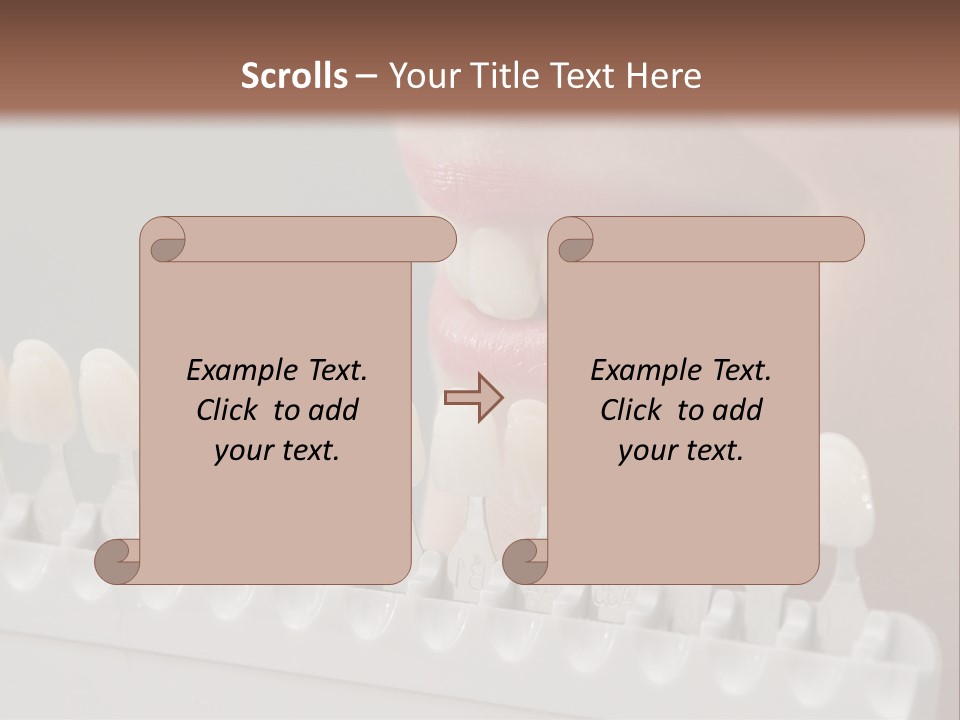 Scrolls – Your Title Text Here

Example Text. Click to add your text.

Example Text. Click to add your text.